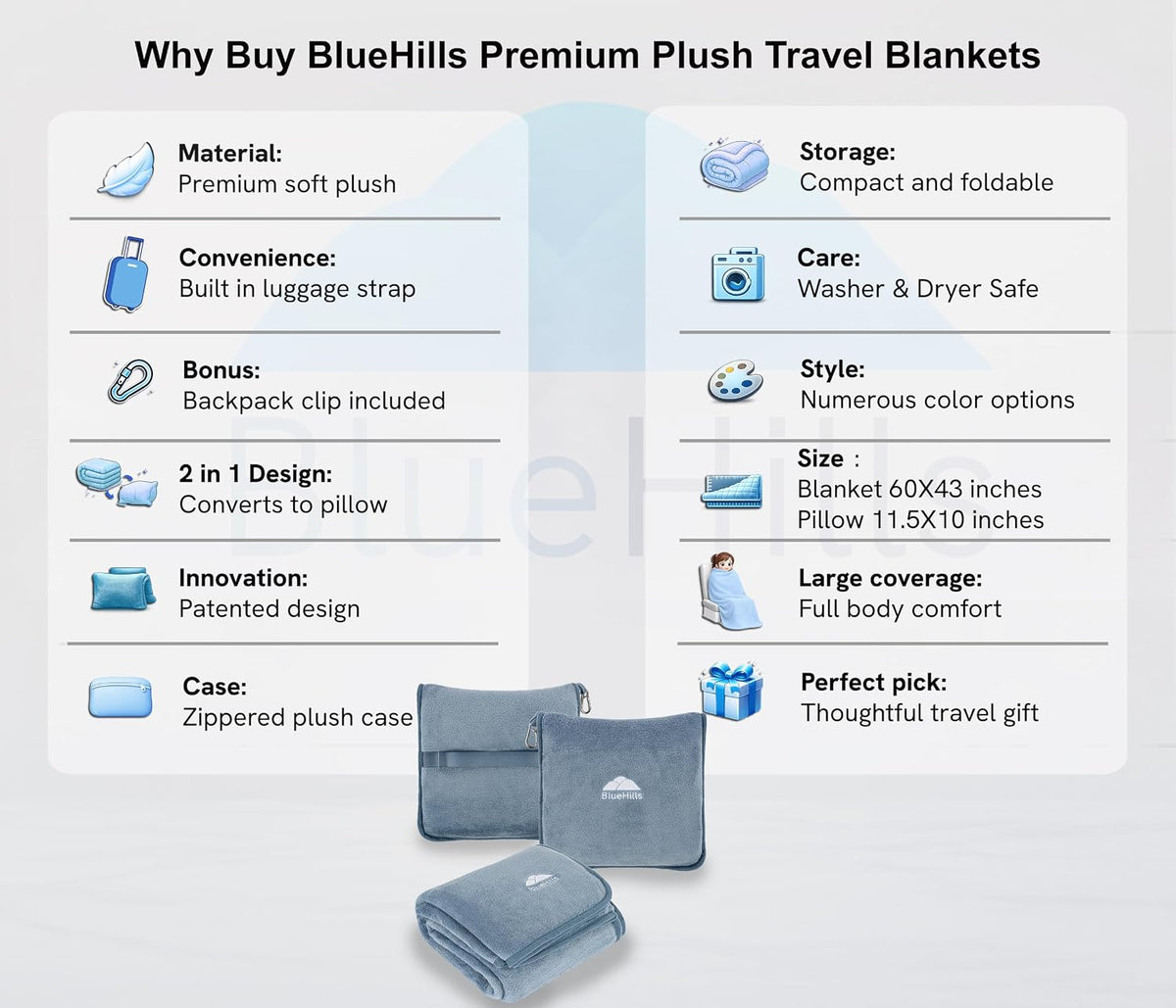 Why Buy BlueHills Premium Plush Travel Blankets

Material:
Premium soft plush

Convenience:
Built in luggage strap

Bonus:
Backpack clip included

2 in 1 Design:
Converts to pillow

Innovation:
Patented design

Case:
Zippered plush case

Storage:
Compact and foldable

Care:
Washer & Dryer Safe

Style:
Numerous color options

Size :
Blanket 60X43 inches
Pillow 11.5X10 inches

Large coverage:
Full body comfort

Perfect pick:
Thoughtful travel gift

BlueHills

BlueHills

BlueHills